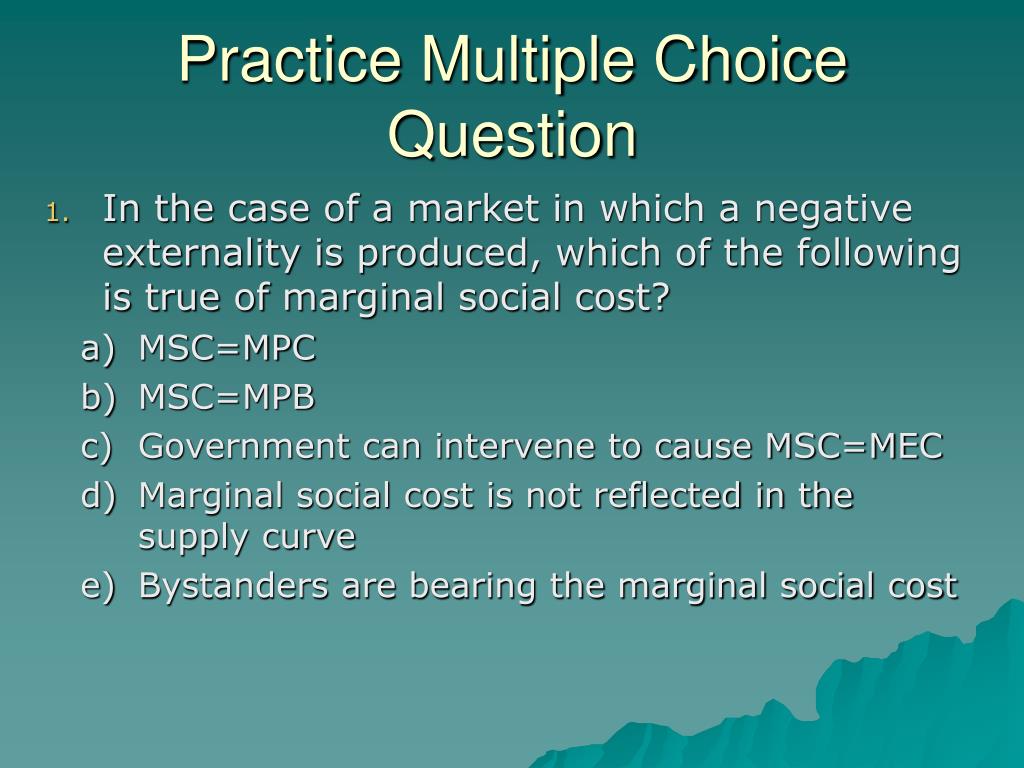 Practice Multiple Choice Question

1. In the case of a market in which a negative externality is produced, which of the following is true of marginal social cost?
a) MSC=MPC
b) MSC=MPB
c) Government can intervene to cause MSC=MEC
d) Marginal social cost is not reflected in the supply curve
e) Bystanders are bearing the marginal social cost